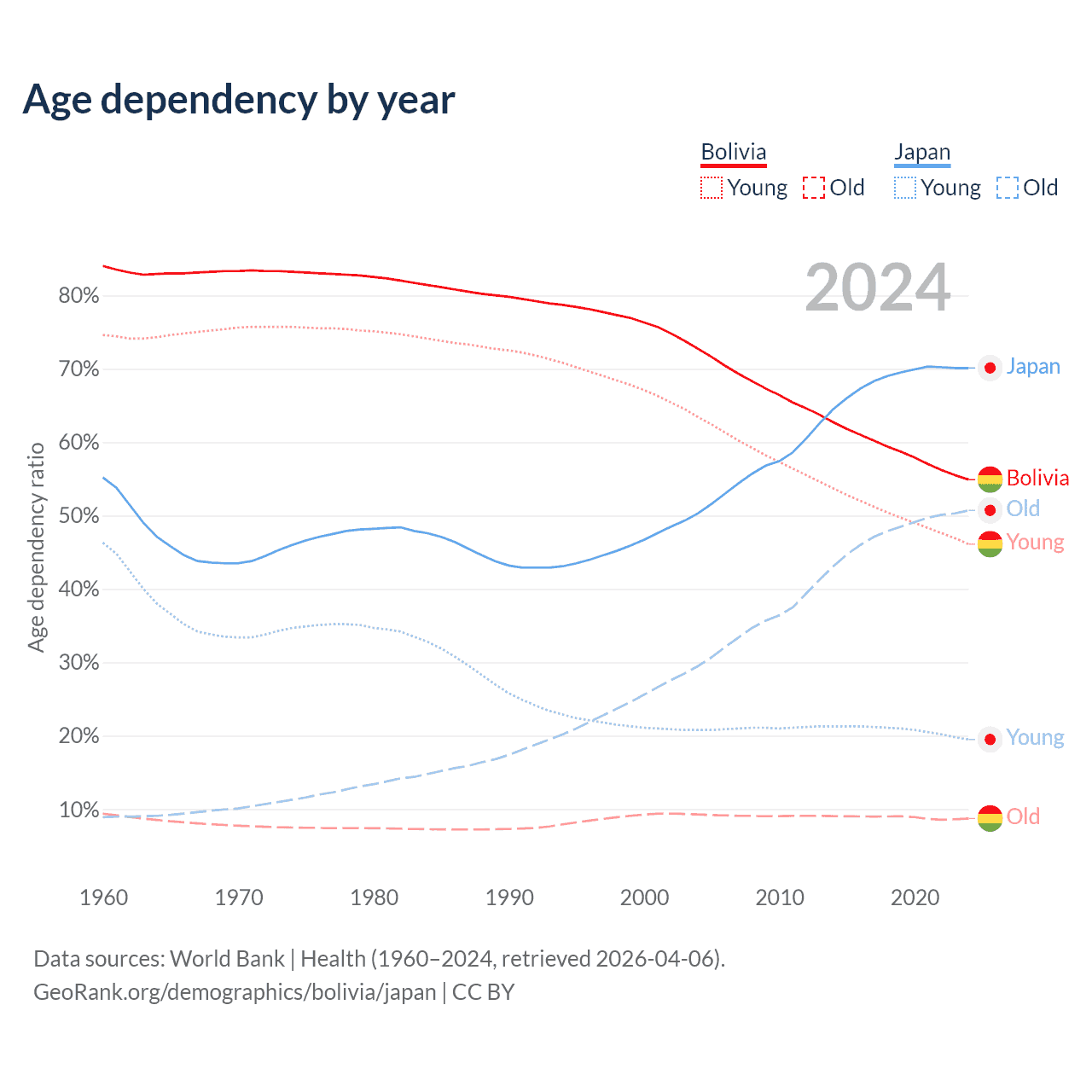 Age dependency by year

Bolivia
Young Old

Japan
Young Old

2024

Age dependency ratio

80%
70%
60%
50%
40%
30%
20%
10%

Japan
Bolivia
Old
Young
Young
Old

1960 1970 1980 1990 2000 2010 2020

Data sources: World Bank | Health (1960–2024, retrieved 2026-04-06).
GeoRank.org/demographics/bolivia/japan | CC BY